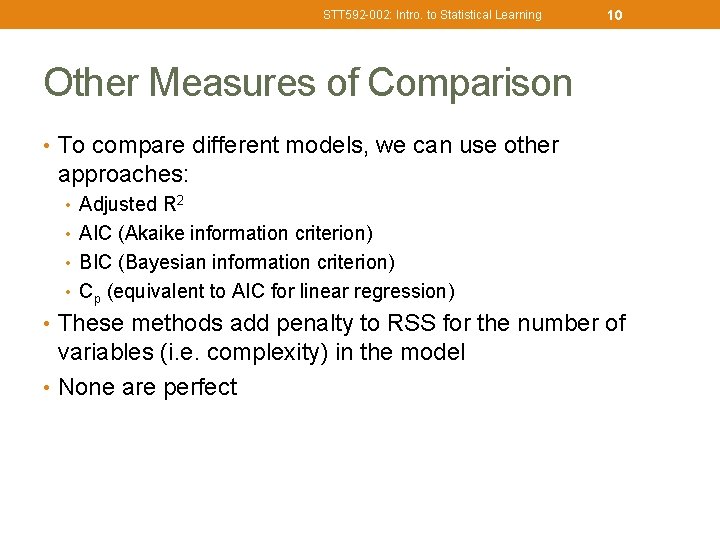 STT592-002: Intro. to Statistical Learning 10

Other Measures of Comparison

• To compare different models, we can use other approaches:
 • Adjusted $R^2$
 • AIC (Akaike information criterion)
 • BIC (Bayesian information criterion)
 • $C_p$ (equivalent to AIC for linear regression)
• These methods add penalty to RSS for the number of variables (i.e. complexity) in the model
• None are perfect